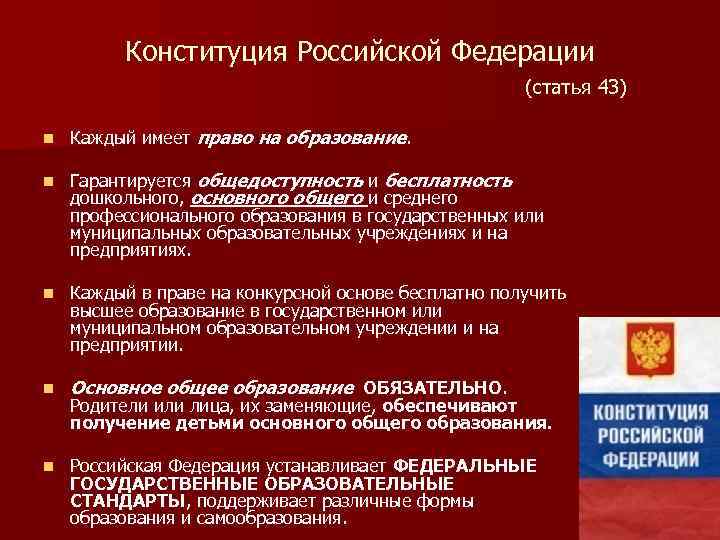 Конституция Российской Федерации

(статья 43)

Каждый имеет право на образование.

Гарантируется общедоступность и бесплатность дошкольного, основного общего и среднего профессионального образования в государственных или муниципальных образовательных учреждениях и на предприятиях.

Каждый в праве на конкурсной основе бесплатно получить высшее образование в государственном или муниципальном образовательном учреждении и на предприятии.

Основное общее образование ОБЯЗАТЕЛЬНО. Родители или лица, их заменяющие, обеспечивают получение детьми основного общего образования.

Российская Федерация устанавливает ФЕДЕРАЛЬНЫЕ ГОСУДАРСТВЕННЫЕ ОБРАЗОВАТЕЛЬНЫЕ СТАНДАРТЫ, поддерживает различные формы образования и самообразования.

КОНСТИТУЦИЯ РОССИЙСКОЙ ФЕДЕРАЦИИ